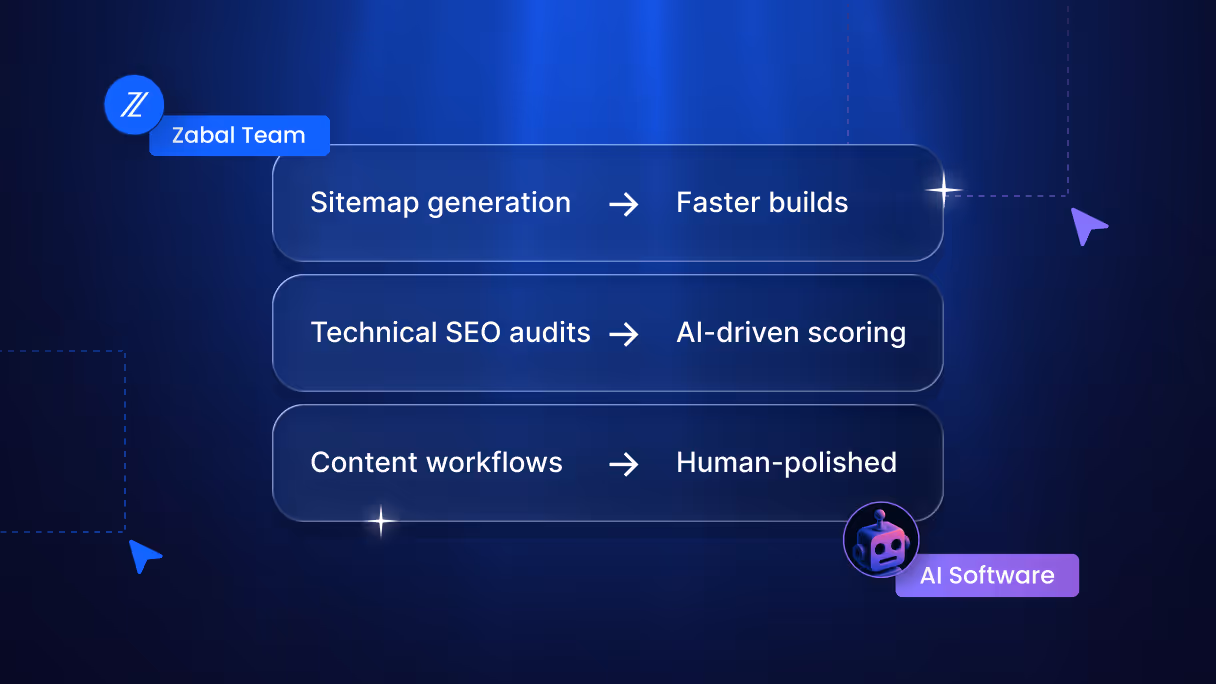 Zabal Team

Sitemap generation → Faster builds

Technical SEO audits → AI-driven scoring

Content workflows → Human-polished

AI Software